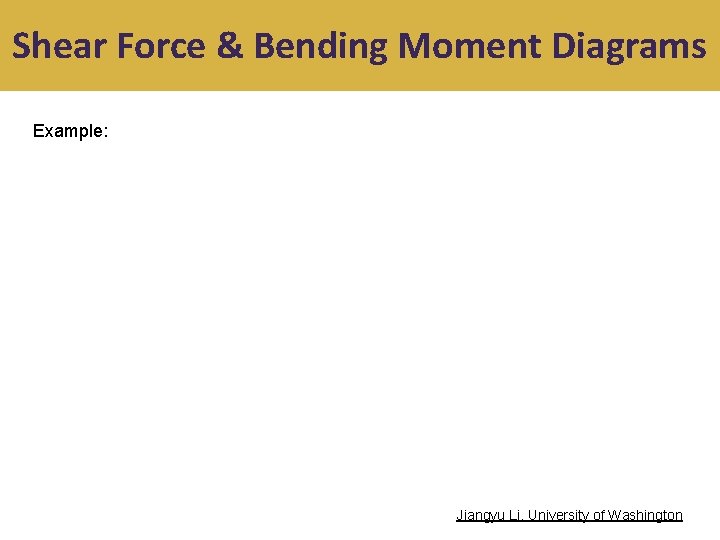 Shear Force & Bending Moment Diagrams

Example:

Jiangyu Li, University of Washington